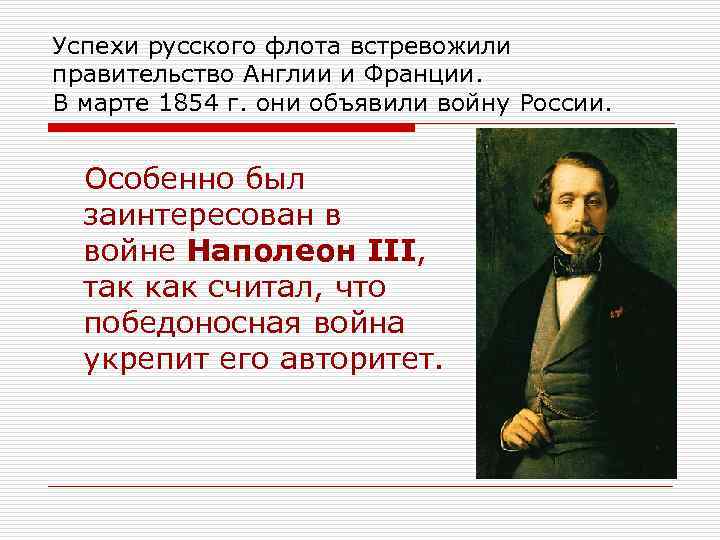 Успехи русского флота встревожили правительство Англии и Франции.
В марте 1854 г. они объявили войну России.

Особенно был заинтересован в войне Наполеон III, так как считал, что победоносная война укрепит его авторитет.